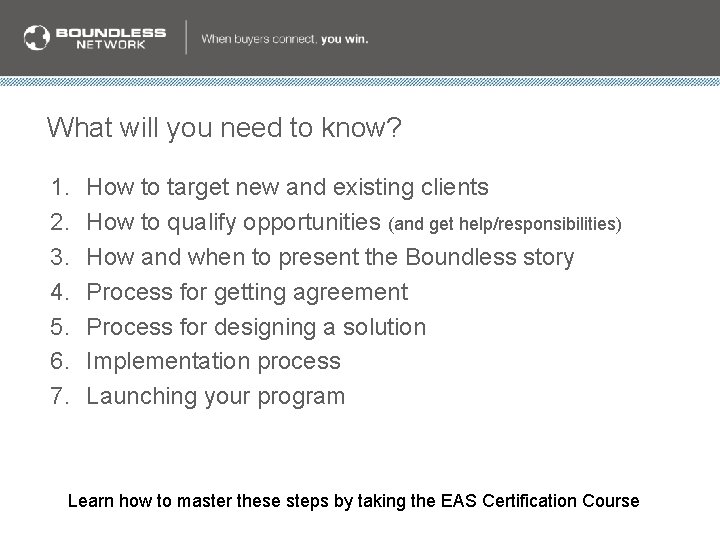 BOUNDLESS NETWORK

When buyers connect, you win.

What will you need to know?

1. How to target new and existing clients
2. How to qualify opportunities (and get help/responsibilities)
3. How and when to present the Boundless story
4. Process for getting agreement
5. Process for designing a solution
6. Implementation process
7. Launching your program

Learn how to master these steps by taking the EAS Certification Course